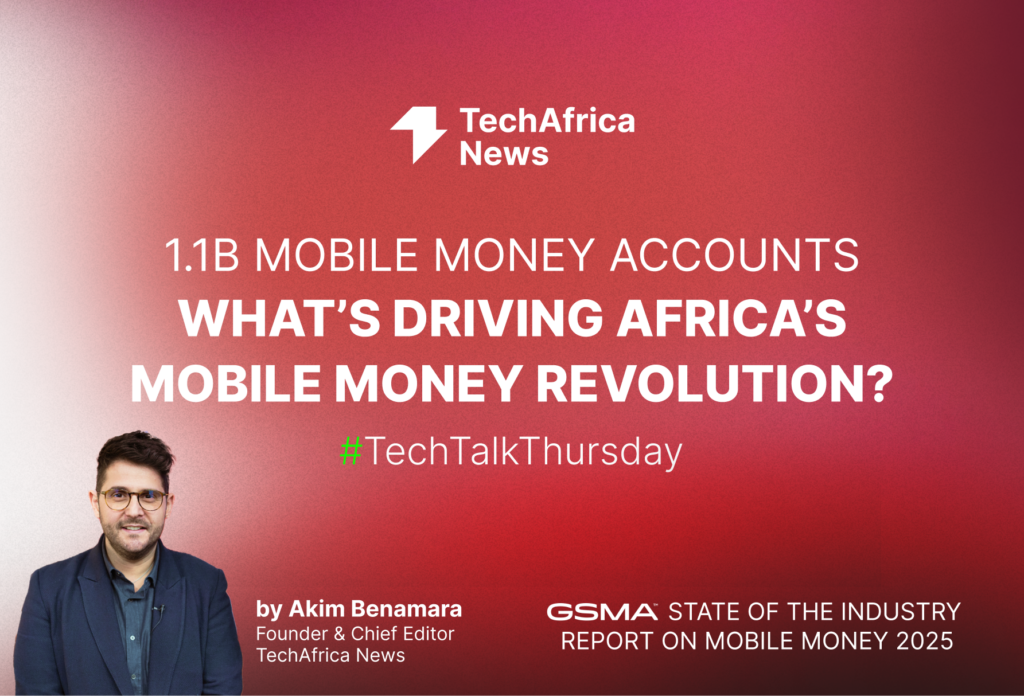 TechAfrica News

1.1B MOBILE MONEY ACCOUNTS
WHAT'S DRIVING AFRICA'S MOBILE MONEY REVOLUTION?

#TechTalkThursday

by Akim Benamara
Founder & Chief Editor
TechAfrica News

GSMA STATE OF THE INDUSTRY REPORT ON MOBILE MONEY 2025